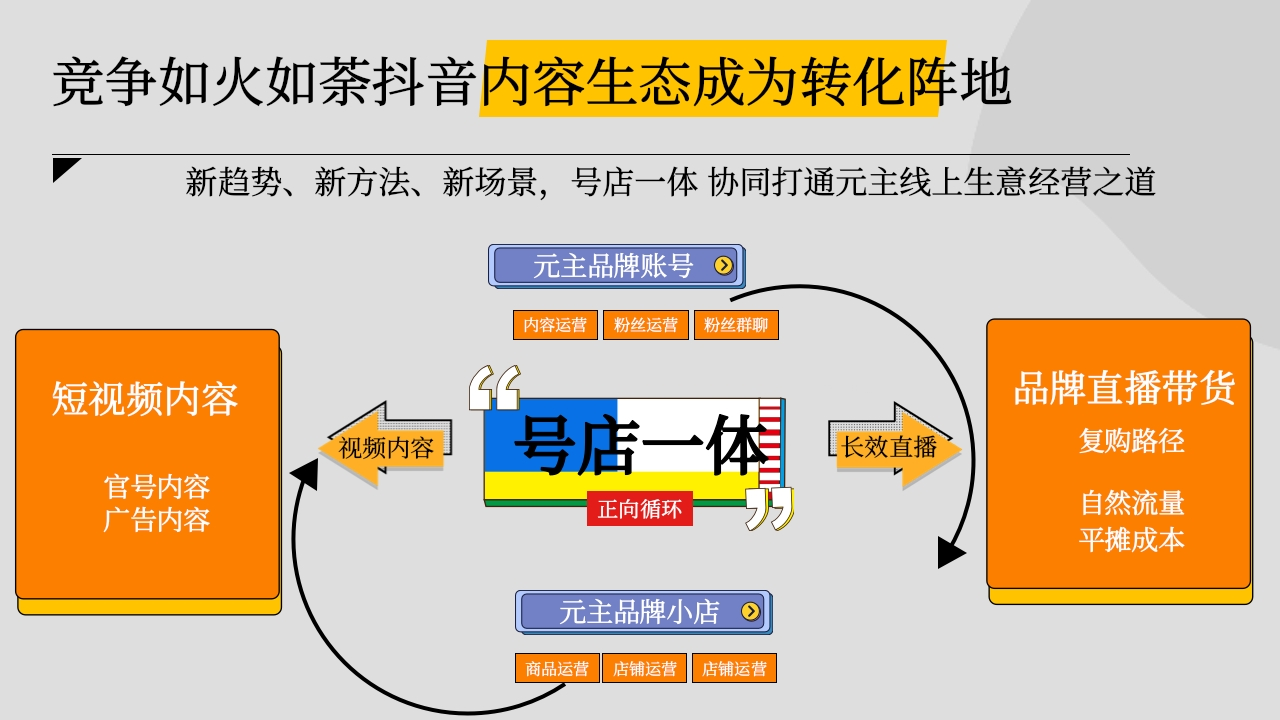 竞争如火如荼抖音内容生态成为转化阵地

新趋势、新方法、新场景，号店一体 协同打通元主线上生意经营之道

元主品牌账号

内容运营 粉丝运营 粉丝群聊

短视频内容

官号内容
广告内容

视频内容

号店一体

正向循环

长效直播

品牌直播带货

复购路径

自然流量
平摊成本

元主品牌小店

商品运营 店铺运营 店铺运营